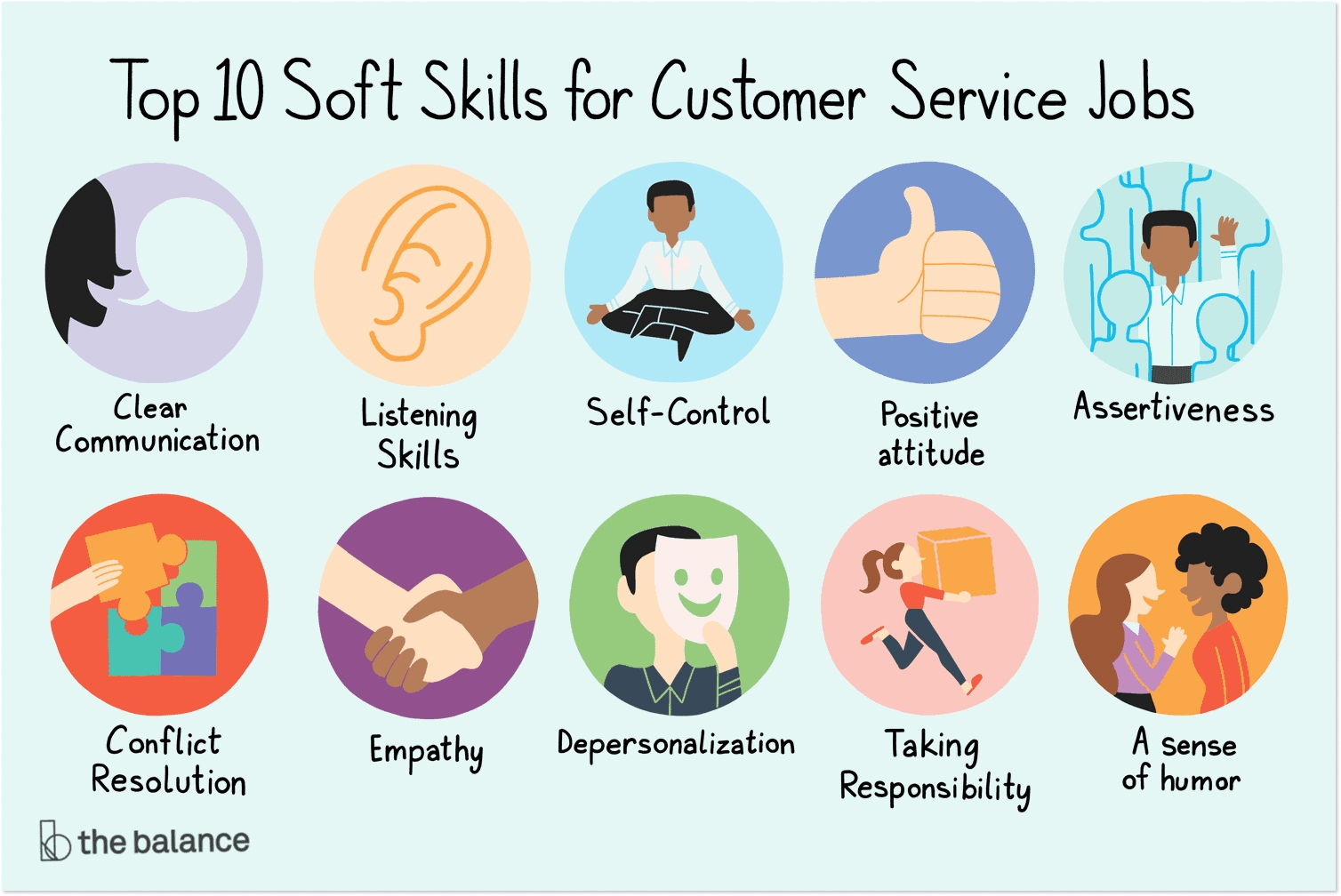 Top 10 Soft Skills for Customer Service Jobs

Clear Communication

Listening Skills

Self-Control

Positive attitude

Assertiveness

Conflict Resolution

Empathy

Depersonalization

Taking Responsibility

A sense of humor

the balance